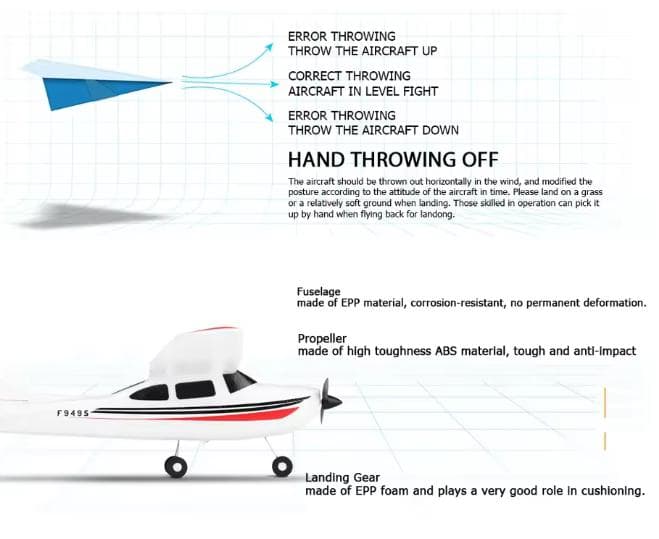 ERROR THROWING
THROW THE AIRCRAFT UP

CORRECT THROWING
AIRCRAFT IN LEVEL FIGHT

ERROR THROWING
THROW THE AIRCRAFT DOWN

HAND THROWING OFF

The aircraft should be thrown out horizontally in the wind, and modified the posture according to the attitude of the aircraft in time. Please land on a grass or a relatively soft ground when landing. Those skilled in operation can pick it up by hand when flying back for landong.

Fuselage
made of EPP material, corrosion-resistant, no permanent deformation.

Propeller
made of high toughness ABS material, tough and anti-impact

F949S

Landing Gear
made of EPP foam and plays a very good role in cushioning.